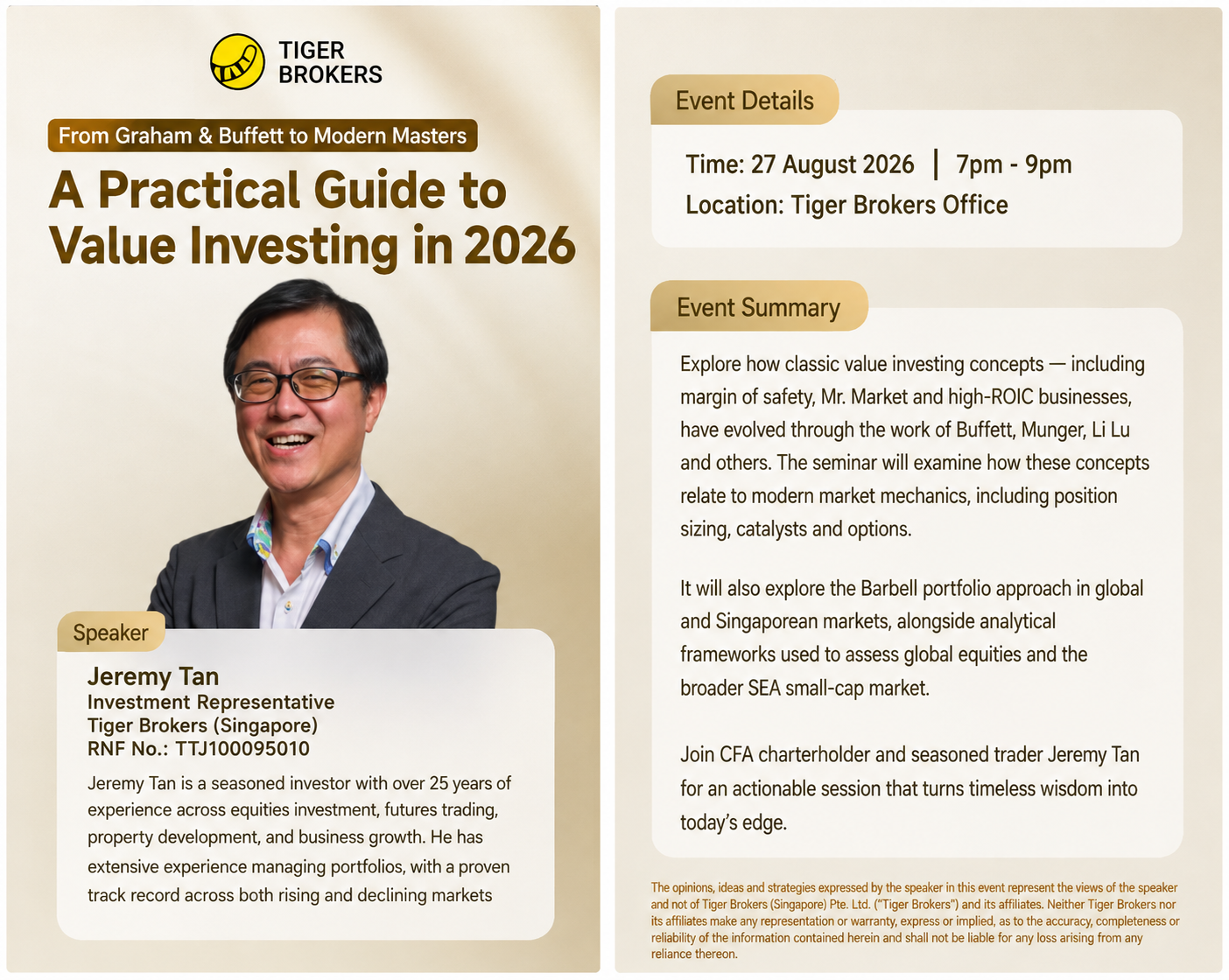 TIGER BROKERS

From Graham & Buffett to Modern Masters

A Practical Guide to Value Investing in 2026

Speaker

Jeremy Tan
Investment Representative
Tiger Brokers (Singapore)
RNF No.: TTJ100095010

Jeremy Tan is a seasoned investor with over 25 years of experience across equities investment, futures trading, property development, and business growth. He has extensive experience managing portfolios, with a proven track record across both rising and declining markets

Event Details

Time: 27 August 2026 | 7pm - 9pm
Location: Tiger Brokers Office

Event Summary

Explore how classic value investing concepts — including margin of safety, Mr. Market and high-ROIC businesses, have evolved through the work of Buffett, Munger, Li Lu and others. The seminar will examine how these concepts relate to modern market mechanics, including position sizing, catalysts and options.

It will also explore the Barbell portfolio approach in global and Singaporean markets, alongside analytical frameworks used to assess global equities and the broader SEA small-cap market.

Join CFA charterholder and seasoned trader Jeremy Tan for an actionable session that turns timeless wisdom into today's edge.

The opinions, ideas and strategies expressed by the speaker in this event represent the views of the speaker and not of Tiger Brokers (Singapore) Pte. Ltd. ("Tiger Brokers") and its affiliates. Neither Tiger Brokers nor its affiliates make any representation or warranty, express or implied, as to the accuracy, completeness or reliability of the information contained herein and shall not be liable for any loss arising from any reliance thereon.